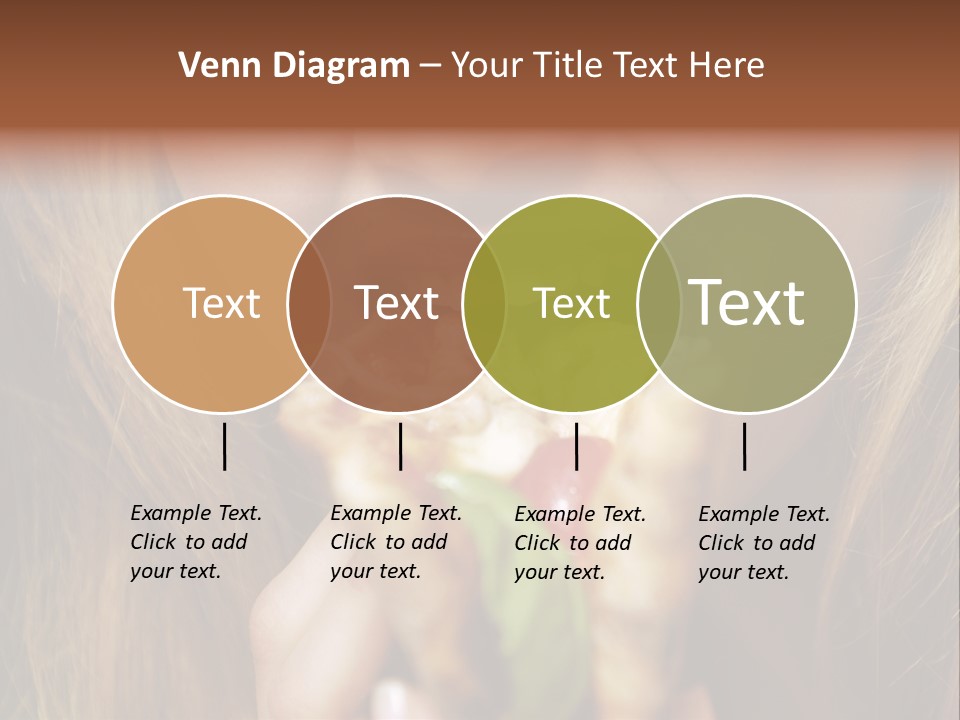 Venn Diagram – Your Title Text Here

Text

Text

Text

Text

Example Text. Click to add your text.

Example Text. Click to add your text.

Example Text. Click to add your text.

Example Text. Click to add your text.